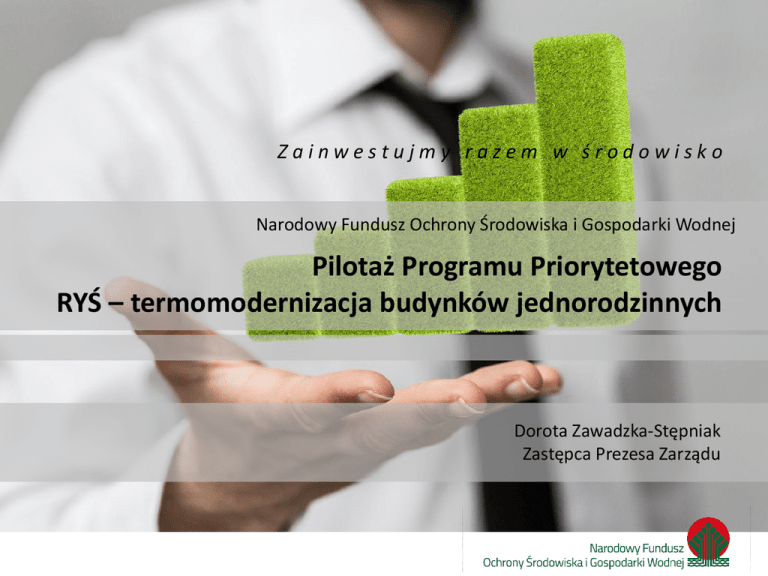 Zainwestujmy razem w środowisko

Narodowy Fundusz Ochrony Środowiska i Gospodarki Wodnej

Pilotaż Programu Priorytetowego
RYŚ – termomodernizacja budynków jednorodzinnych

Dorota Zawadzka-Stępniak
Zastępca Prezesa Zarządu

Narodowy Fundusz
Ochrony Środowiska i Gospodarki Wodnej